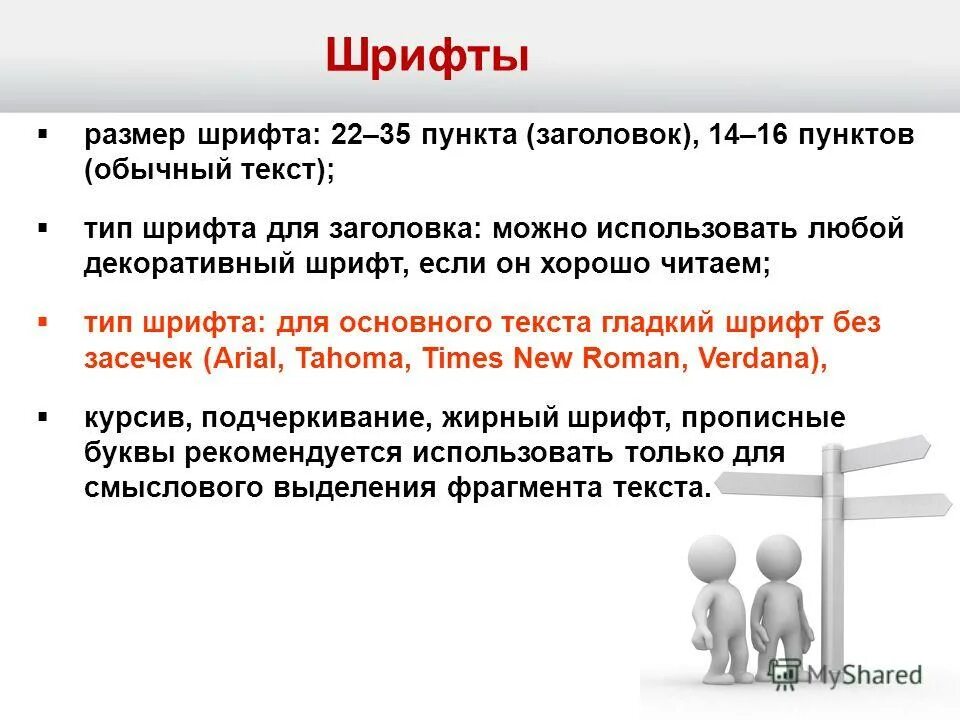 Шрифты

▪ размер шрифта: 22–35 пункта (заголовок), 14–16 пунктов (обычный текст);

▪ тип шрифта для заголовка: можно использовать любой декоративный шрифт, если он хорошо читаем;

▪ тип шрифта: для основного текста гладкий шрифт без засечек (Arial, Tahoma, Times New Roman, Verdana),

▪ курсив, подчеркивание, жирный шрифт, прописные буквы рекомендуется использовать только для смыслового выделения фрагмента текста.

MyShared